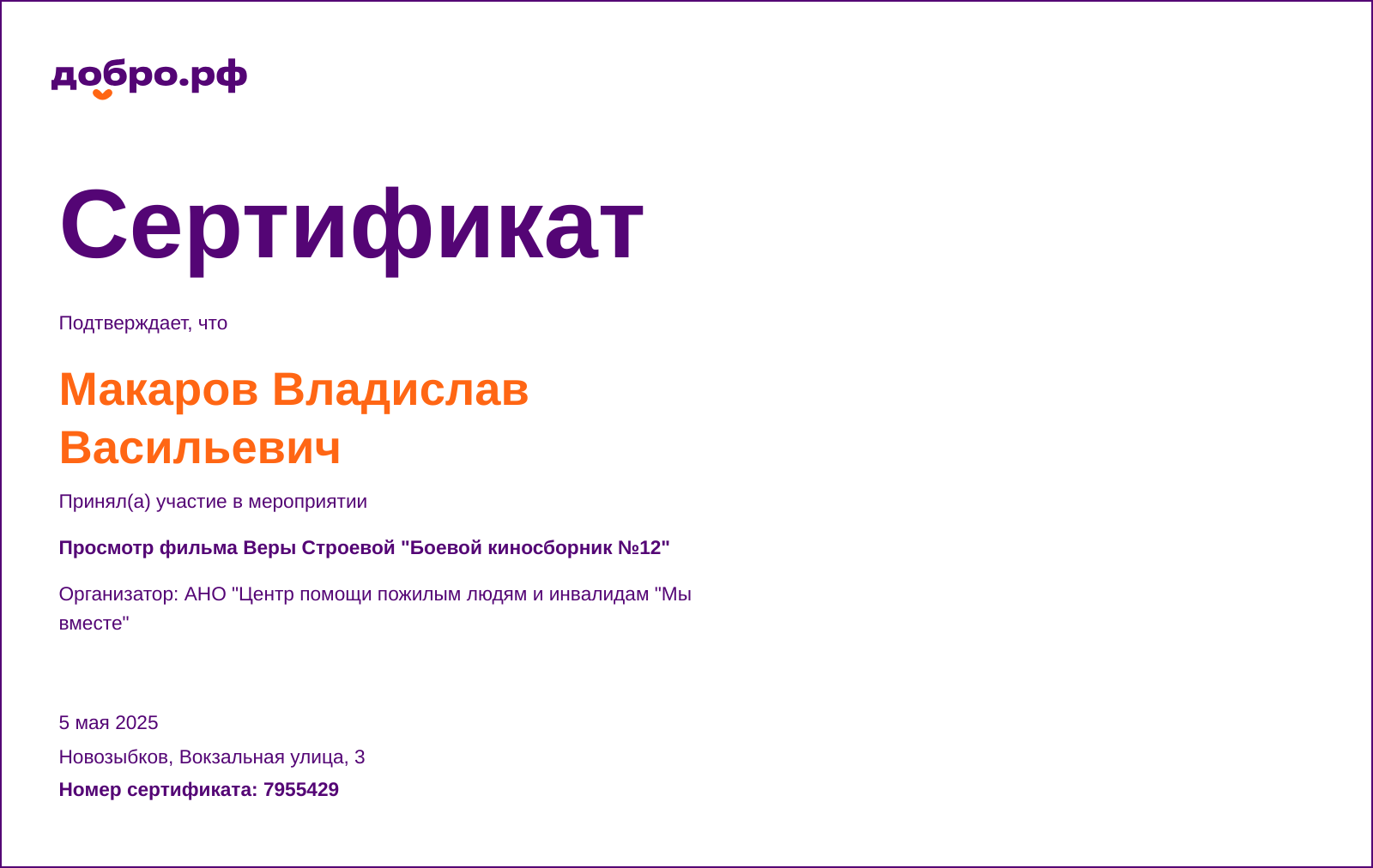 добро.рф

Сертификат

Подтверждает, что

Макаров Владислав Васильевич

Принял(а) участие в мероприятии

Просмотр фильма Веры Строевой "Боевой киносборник №12"

Организатор: АНО "Центр помощи пожилым людям и инвалидам "Мы вместе"

5 мая 2025

Новозыбков, Вокзальная улица, 3

Номер сертификата: 7955429